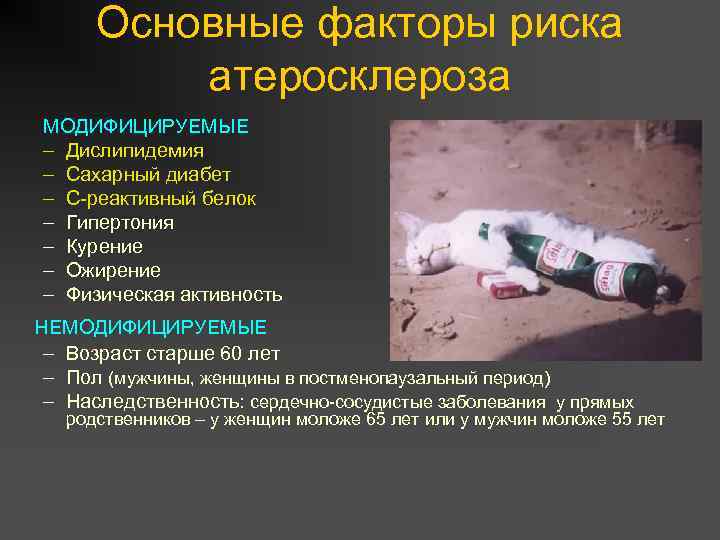 Основные факторы риска атеросклероза

МОДИФИЦИРУЕМЫЕ
– Дислипидемия
– Сахарный диабет
– С-реактивный белок
– Гипертония
– Курение
– Ожирение
– Физическая активность

НЕМОДИФИЦИРУЕМЫЕ
– Возраст старше 60 лет
– Пол (мужчины, женщины в постменопаузальный период)
– Наследственность: сердечно-сосудистые заболевания у прямых родственников – у женщин моложе 65 лет или у мужчин моложе 55 лет